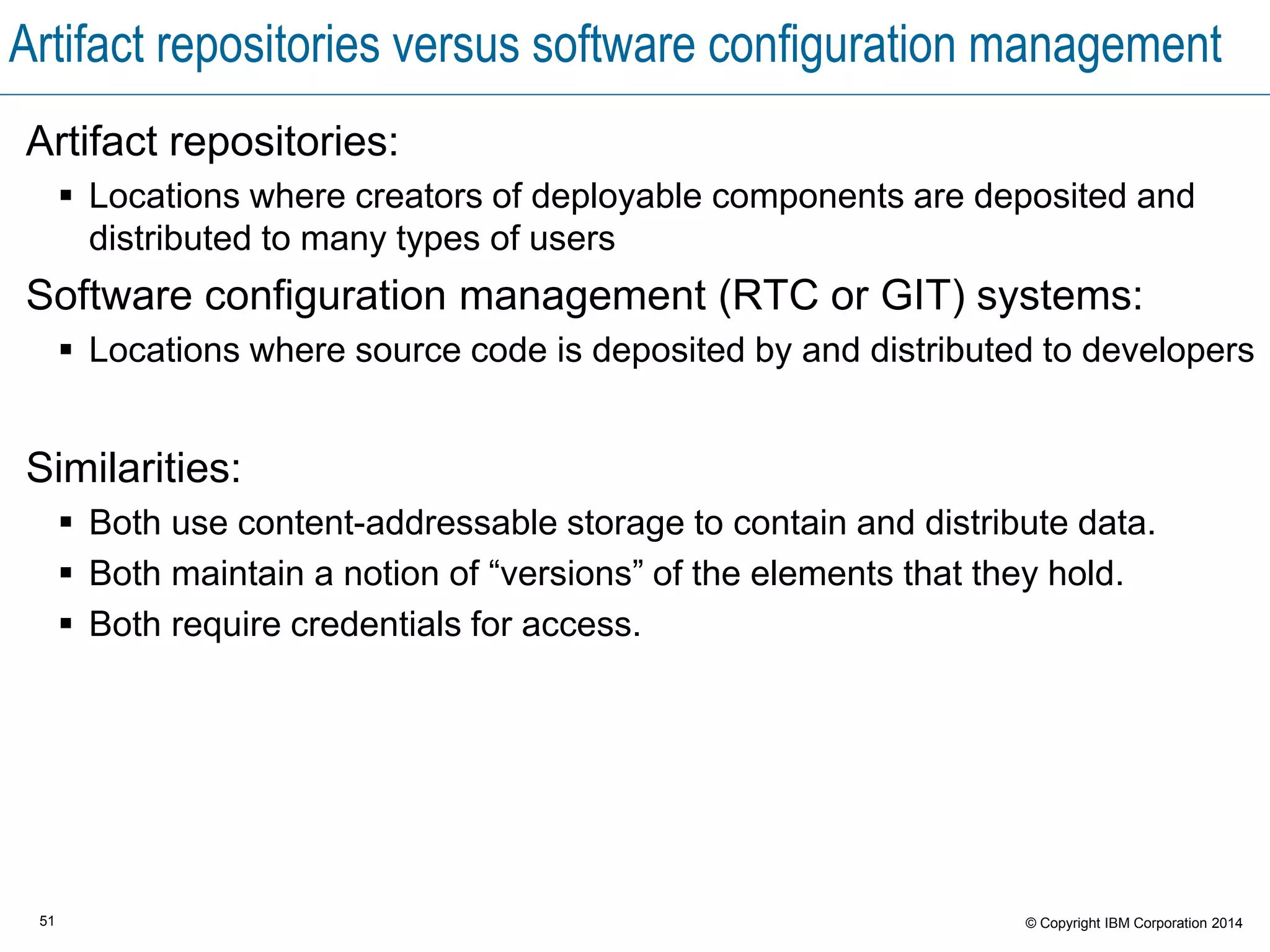 Artifact repositories versus software configuration management

Artifact repositories:

▪ Locations where creators of deployable components are deposited and distributed to many types of users

Software configuration management (RTC or GIT) systems:

▪ Locations where source code is deposited by and distributed to developers

Similarities:

▪ Both use content-addressable storage to contain and distribute data.

▪ Both maintain a notion of “versions” of the elements that they hold.

▪ Both require credentials for access.

51

© Copyright IBM Corporation 2014